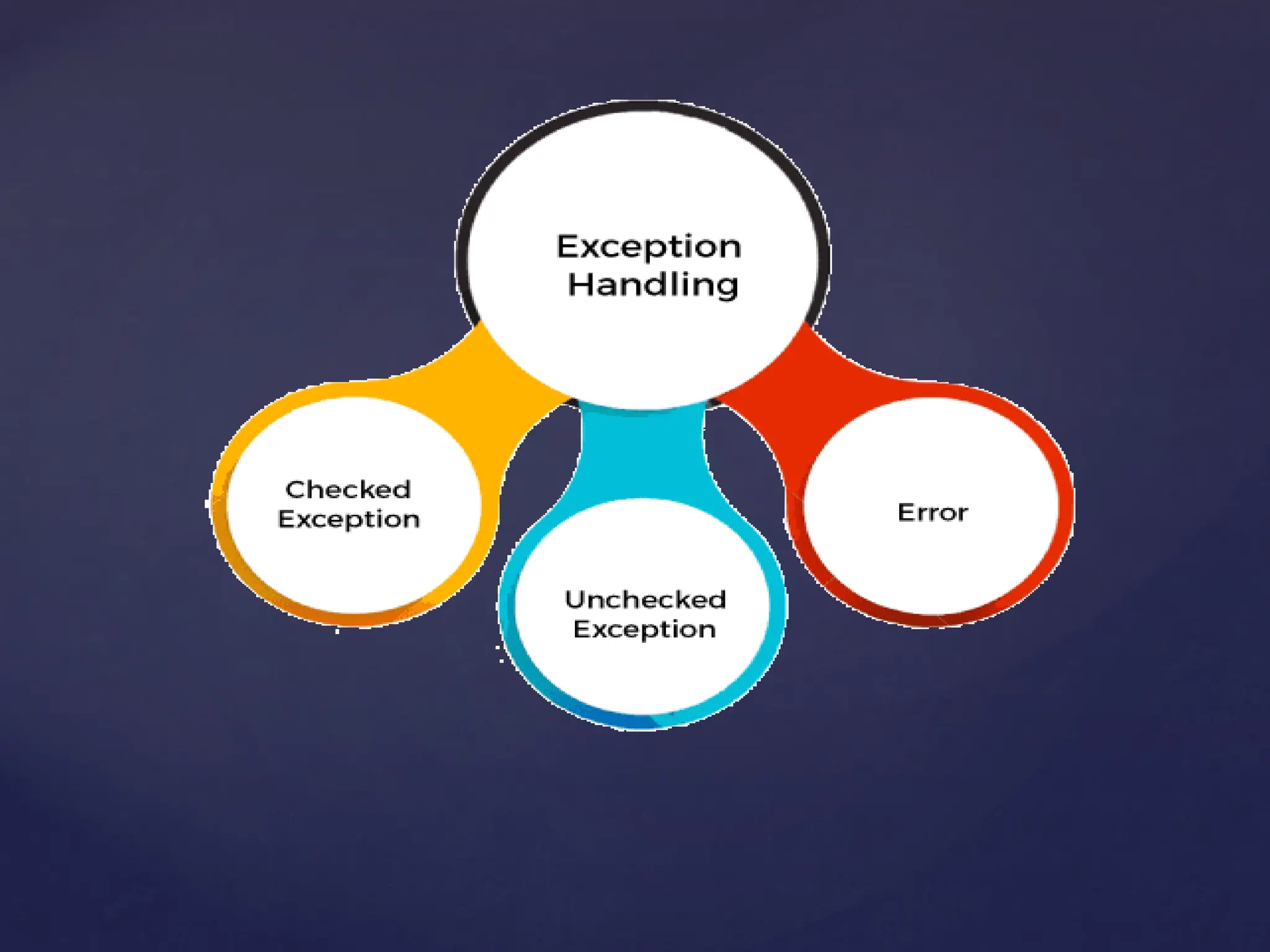 Exception Handling

Checked Exception

Unchecked Exception

Error